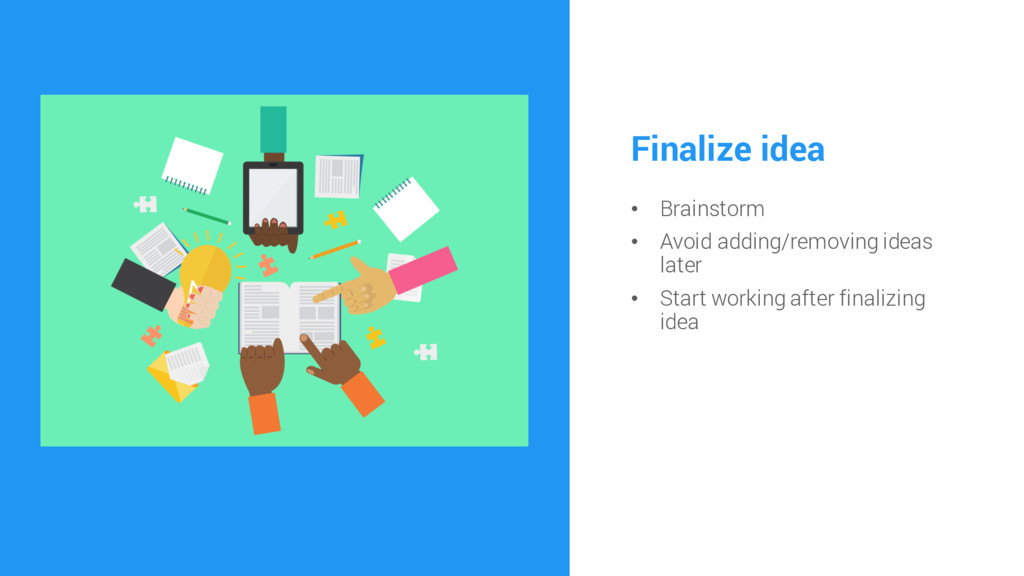 Finalize idea

• Brainstorm
• Avoid adding/removing ideas later
• Start working after finalizing idea